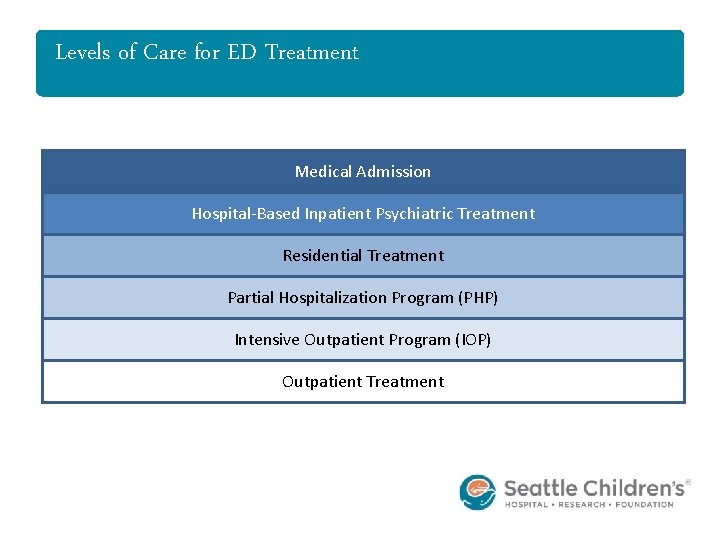 Levels of Care for ED Treatment

Medical Admission

Hospital-Based Inpatient Psychiatric Treatment

Residential Treatment

Partial Hospitalization Program (PHP)

Intensive Outpatient Program (IOP)

Outpatient Treatment

Seattle Children's®
HOSPITAL • RESEARCH • FOUNDATION